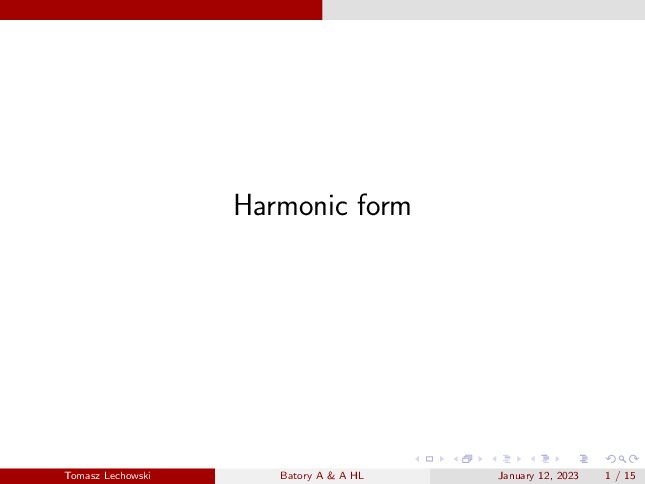 Harmonic form

Tomasz Lechowski Batory A & A HL January 12, 2023 1 / 15